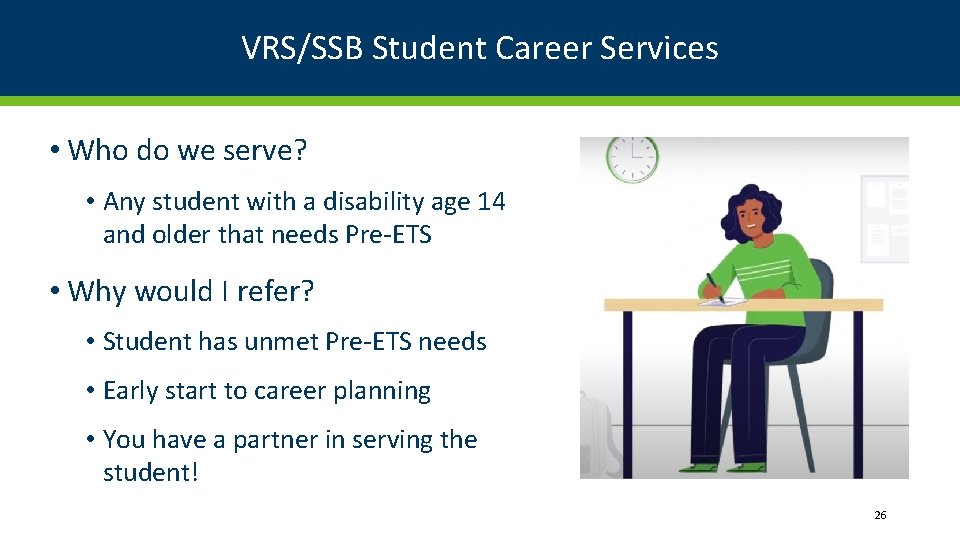 VRS/SSB Student Career Services

• Who do we serve?

• Any student with a disability age 14 and older that needs Pre-ETS

• Why would I refer?

• Student has unmet Pre-ETS needs

• Early start to career planning

• You have a partner in serving the student!

26